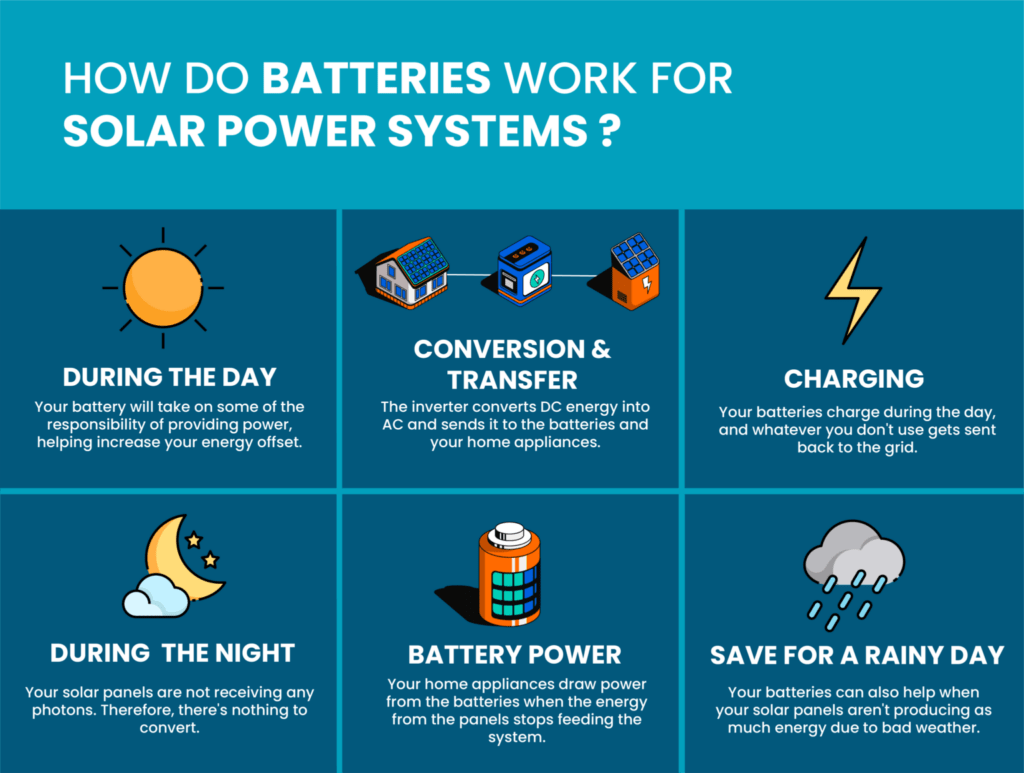 HOW DO BATTERIES WORK FOR SOLAR POWER SYSTEMS ?

DURING THE DAY

Your battery will take on some of the responsibility of providing power, helping increase your energy offset.

CONVERSION & TRANSFER

The inverter converts DC energy into AC and sends it to the batteries and your home appliances.

CHARGING

Your batteries charge during the day, and whatever you don't use gets sent back to the grid.

DURING THE NIGHT

Your solar panels are not receiving any photons. Therefore, there's nothing to convert.

BATTERY POWER

Your home appliances draw power from the batteries when the energy from the panels stops feeding the system.

SAVE FOR A RAINY DAY

Your batteries can also help when your solar panels aren't producing as much energy due to bad weather.